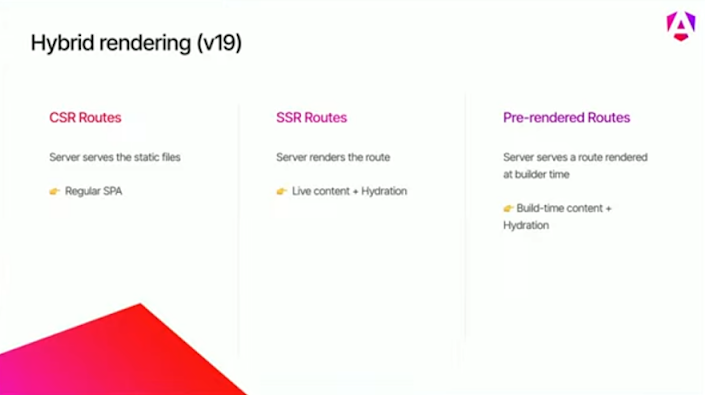 Hybrid rendering (v19)

CSR Routes

Server serves the static files

👉 Regular SPA

SSR Routes

Server renders the route

👉 Live content + Hydration

Pre-rendered Routes

Server serves a route rendered at builder time

👉 Build-time content + Hydration